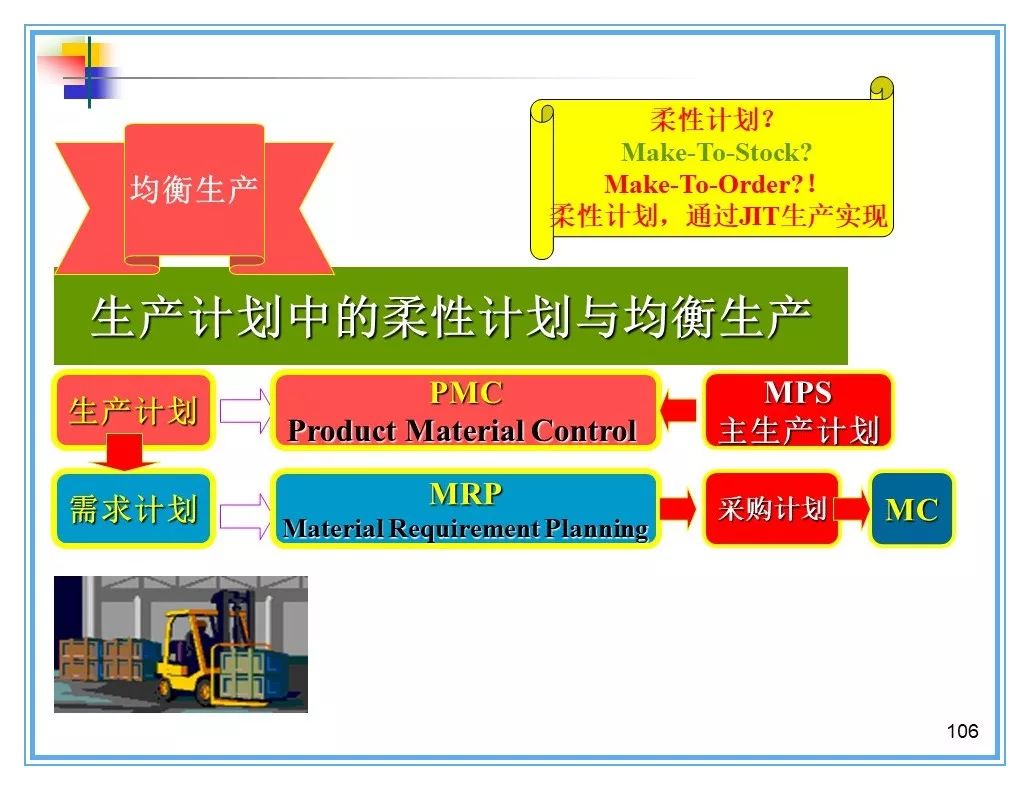 均衡生产

柔性计划?
Make-To-Stock?
Make-To-Order?!
柔性计划，通过JIT生产实现

生产计划中的柔性计划与均衡生产

生产计划

PMC
Product Material Control

MPS
主生产计划

需求计划

MRP
Material Requirement Planning

采购计划

MC

106